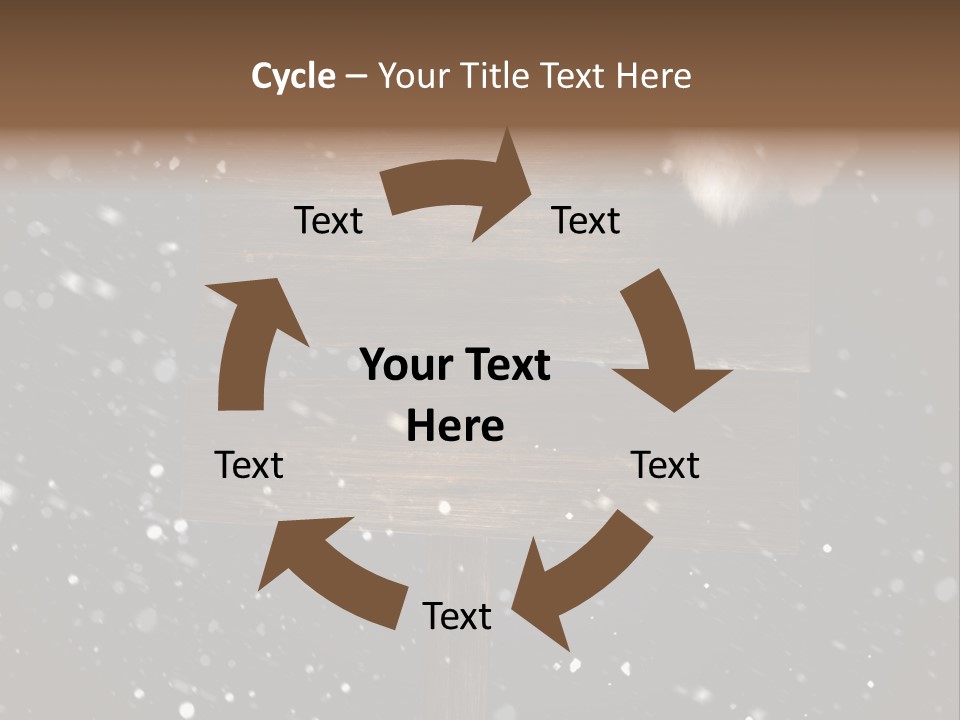 Cycle – Your Title Text Here

Text

Text

Your Text Here

Text

Text

Text